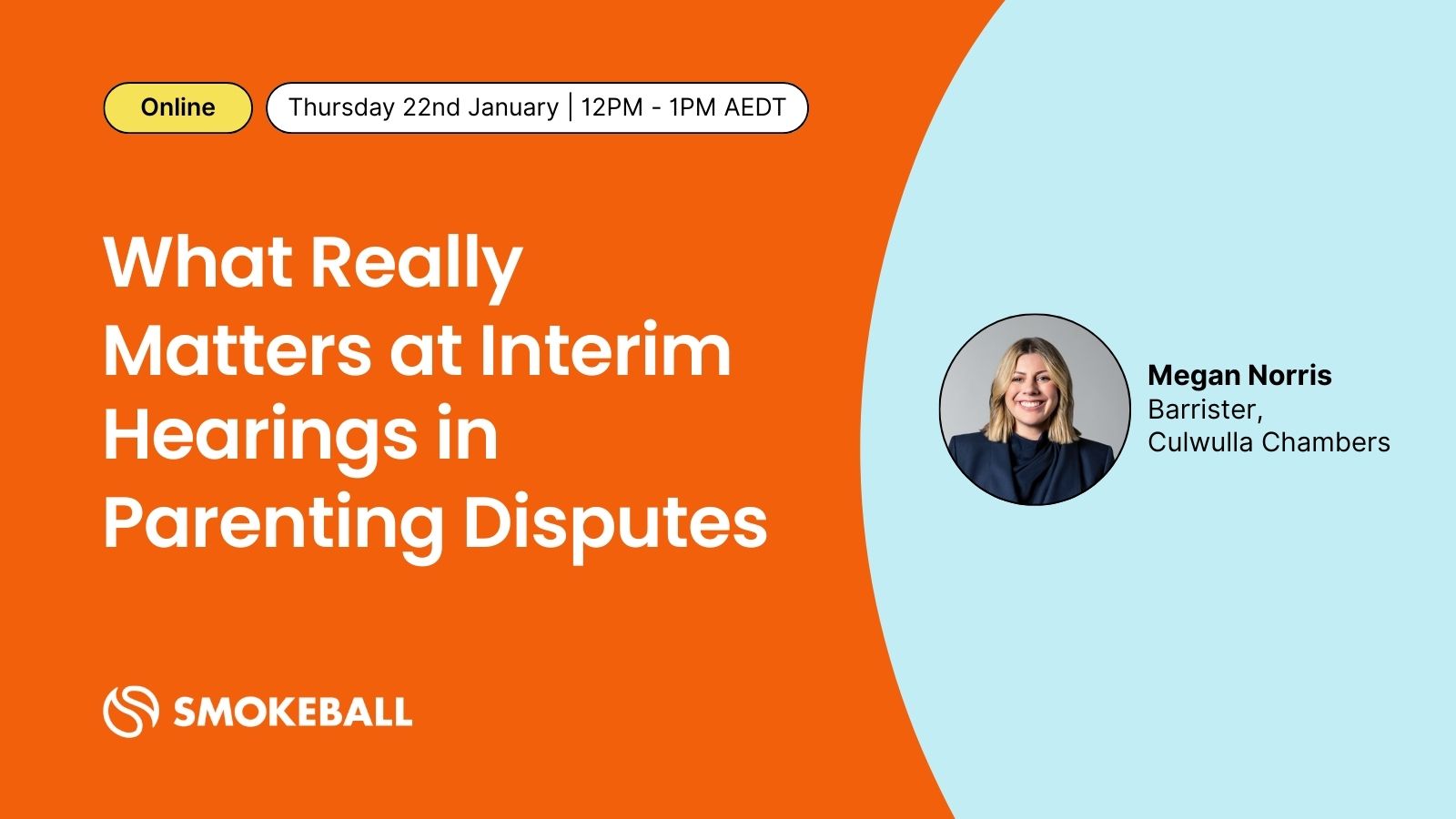 Online

Thursday 22nd January | 12PM - 1PM AEDT

What Really Matters at Interim Hearings in Parenting Disputes

Megan Norris
Barrister,
Culwulla Chambers

SMOKEBALL